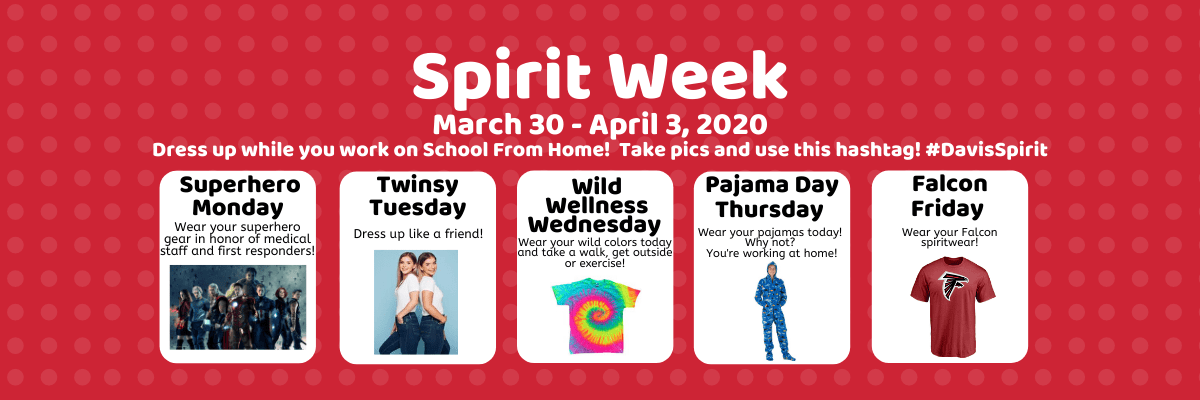 Spirit Week

March 30 - April 3, 2020

Dress up while you work on School From Home! Take pics and use this hashtag! #DavisSpirit

Superhero Monday

Wear your superhero gear in honor of medical staff and first responders!

Twinsy Tuesday

Dress up like a friend!

Wild Wellness Wednesday

Wear your wild colors today and take a walk, get outside or exercise!

Pajama Day Thursday

Wear your pajamas today! Why not? You're working at home!

Falcon Friday

Wear your Falcon spiritwear!